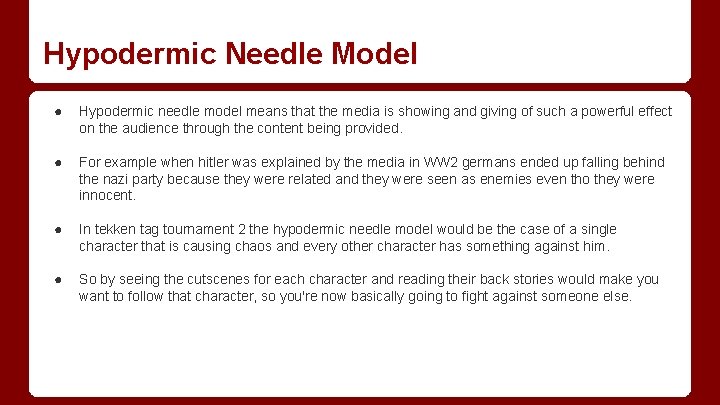 Hypodermic Needle Model

● Hypodermic needle model means that the media is showing and giving of such a powerful effect on the audience through the content being provided.

● For example when hitler was explained by the media in WW2 germans ended up falling behind the nazi party because they were related and they were seen as enemies even tho they were innocent.

● In tekken tag tournament 2 the hypodermic needle model would be the case of a single character that is causing chaos and every other character has something against him.

● So by seeing the cutscenes for each character and reading their back stories would make you want to follow that character, so you're now basically going to fight against someone else.